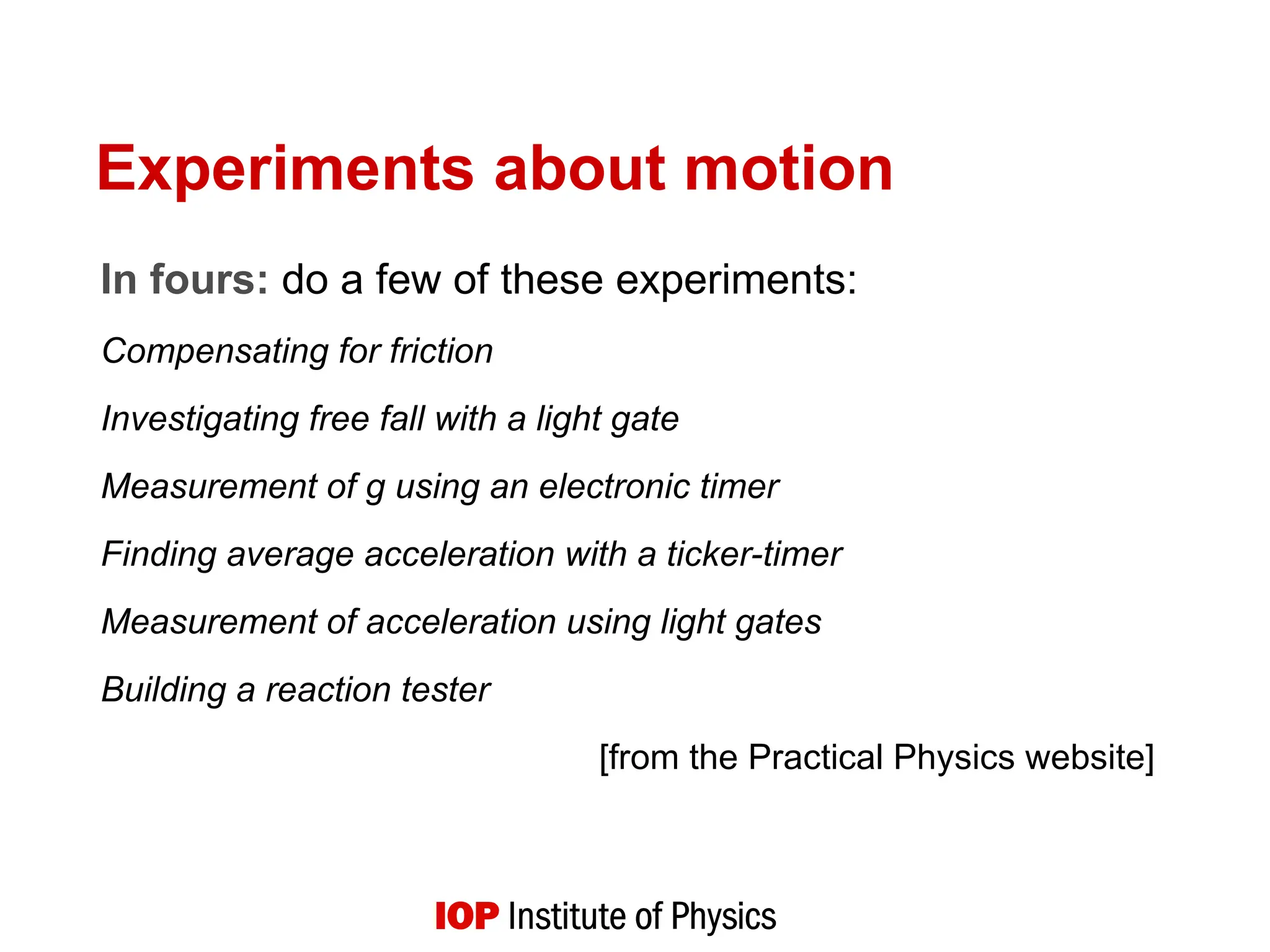 Experiments about motion

In fours: do a few of these experiments:

Compensating for friction

Investigating free fall with a light gate

Measurement of g using an electronic timer

Finding average acceleration with a ticker-timer

Measurement of acceleration using light gates

Building a reaction tester

[from the Practical Physics website]

IOP Institute of Physics